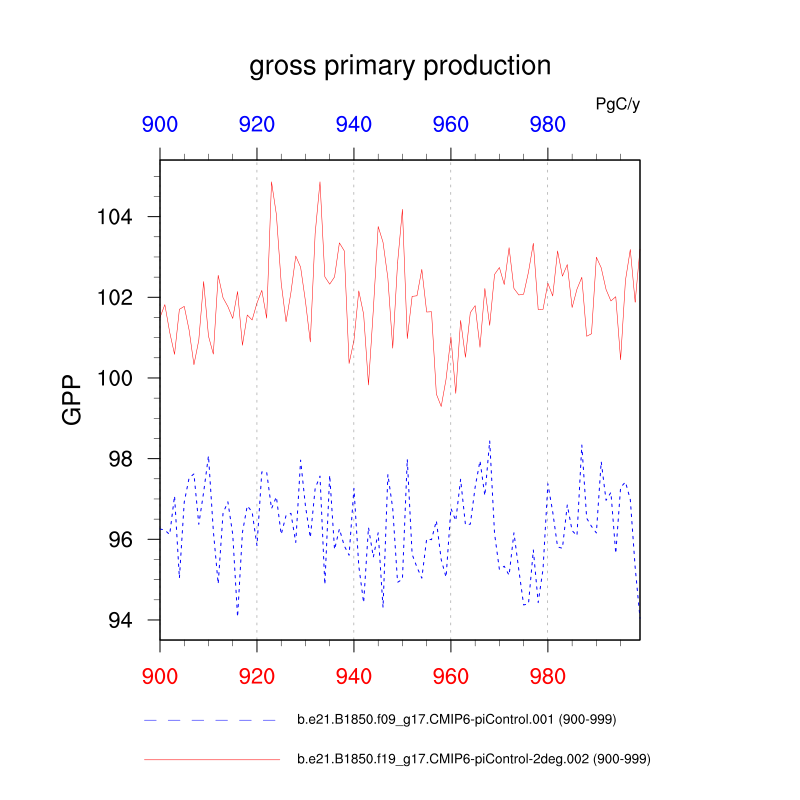 gross primary production

PgC/y

900 920 940 960 980

GPP

104
102
100
98
96
94

900 920 940 960 980

b.e21.B1850.f09_g17.CMIP6-piControl.001 (900-999)

b.e21.B1850.f19_g17.CMIP6-piControl-2deg.002 (900-999)